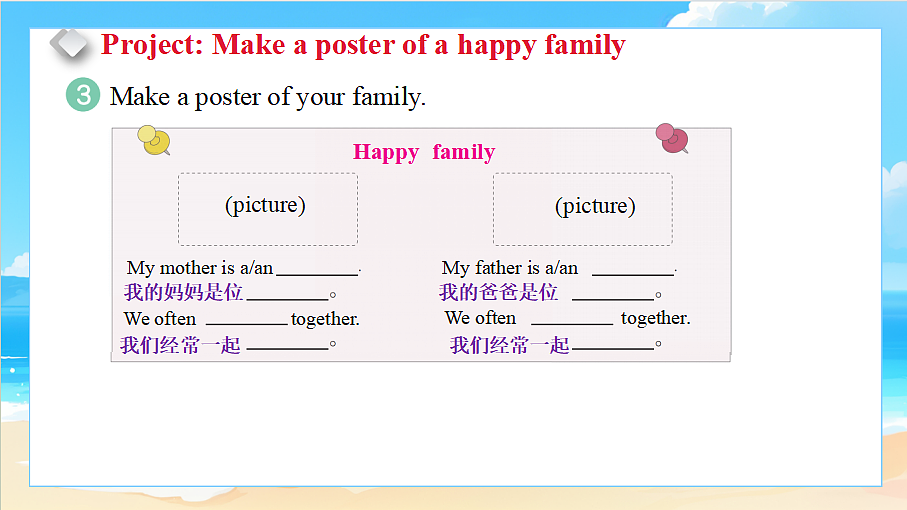 Project: Make a poster of a happy family

3 Make a poster of your family.

Happy family

(picture)

My mother is a/an ________.
我的妈妈是位 ________。
We often ________ together.
我们经常一起 ________。

(picture)

My father is a/an ________.
我的爸爸是位 ________。
We often ________ together.
我们经常一起 ________。